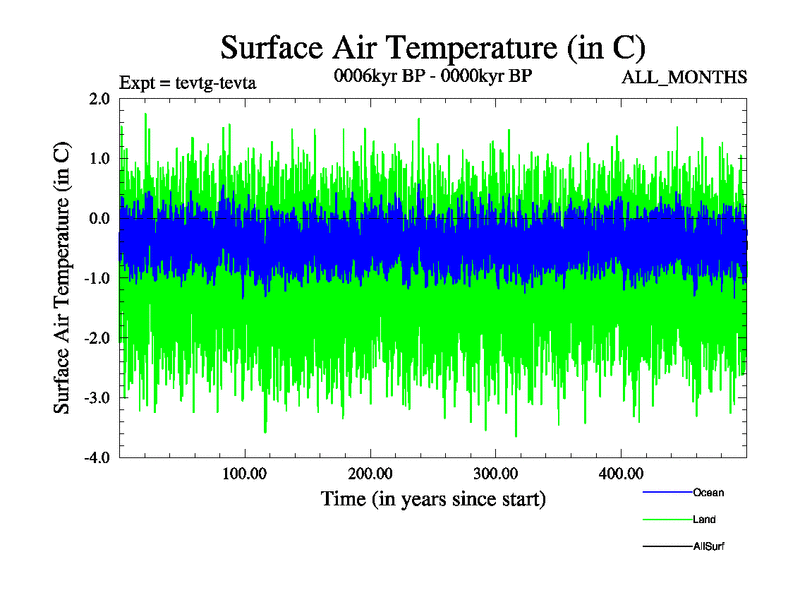 Surface Air Temperature (in C)

Expt = tevtg-tevta

0006kyr BP - 0000kyr BP

ALL_MONTHS

Surface Air Temperature (in C)

2.0
1.0
0.0
-1.0
-2.0
-3.0
-4.0

100.00
200.00
300.00
400.00

Time (in years since start)

Ocean
Land
AllSurf